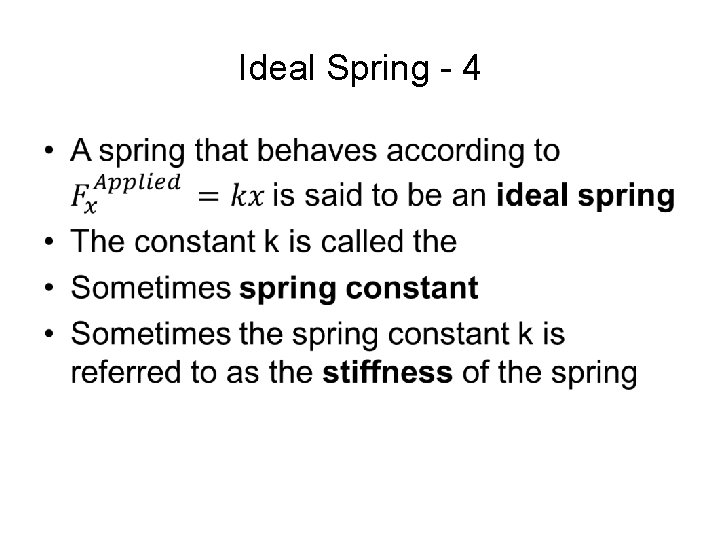 Ideal Spring - 4

• A spring that behaves according to $F_x^{Applied} = kx$ is said to be an **ideal spring**
• The constant k is called the
• Sometimes **spring constant**
• Sometimes the spring constant k is referred to as the **stiffness** of the spring